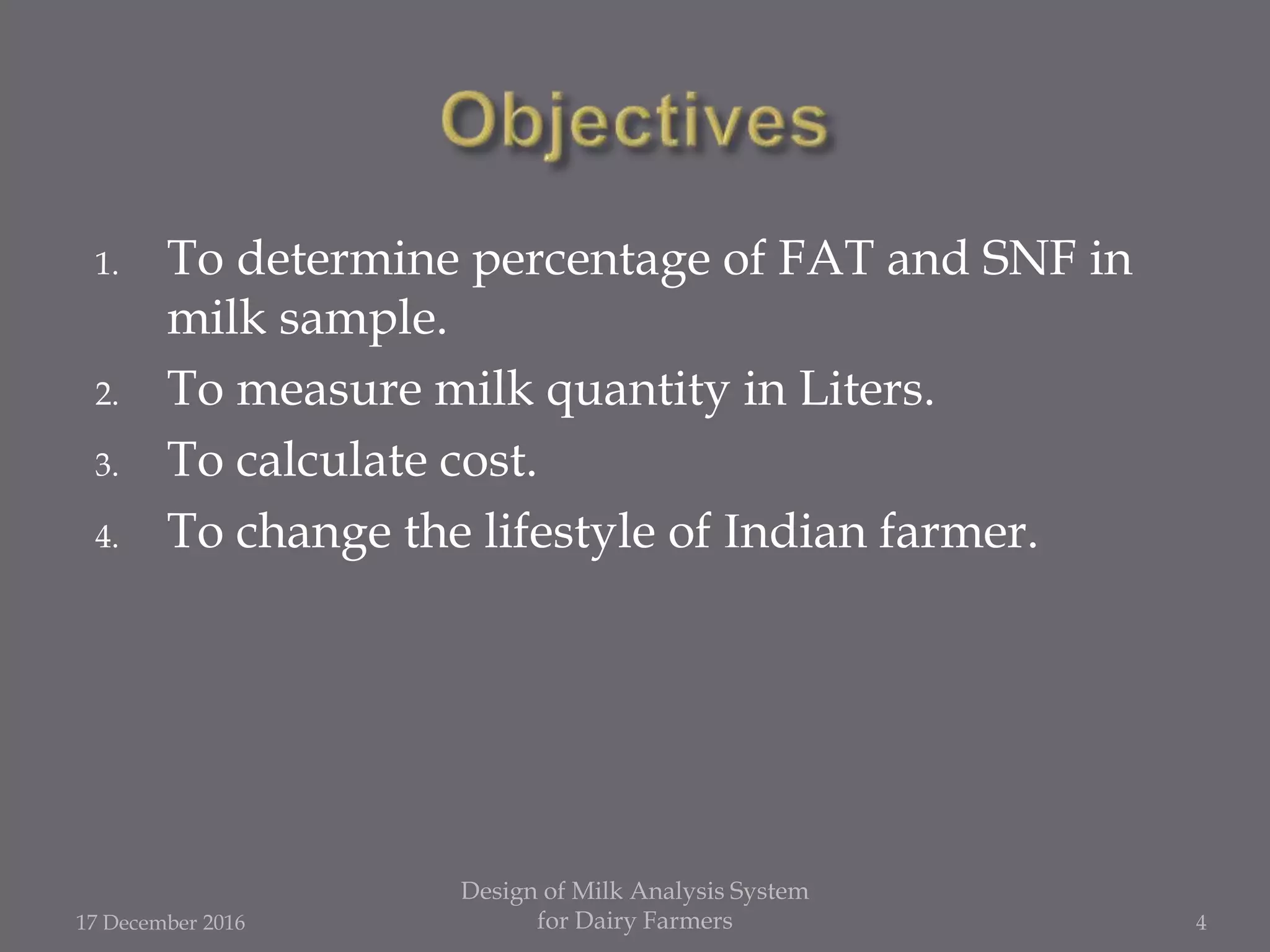 Objectives

1. To determine percentage of FAT and SNF in milk sample.
2. To measure milk quantity in Liters.
3. To calculate cost.
4. To change the lifestyle of Indian farmer.

17 December 2016

Design of Milk Analysis System for Dairy Farmers

4